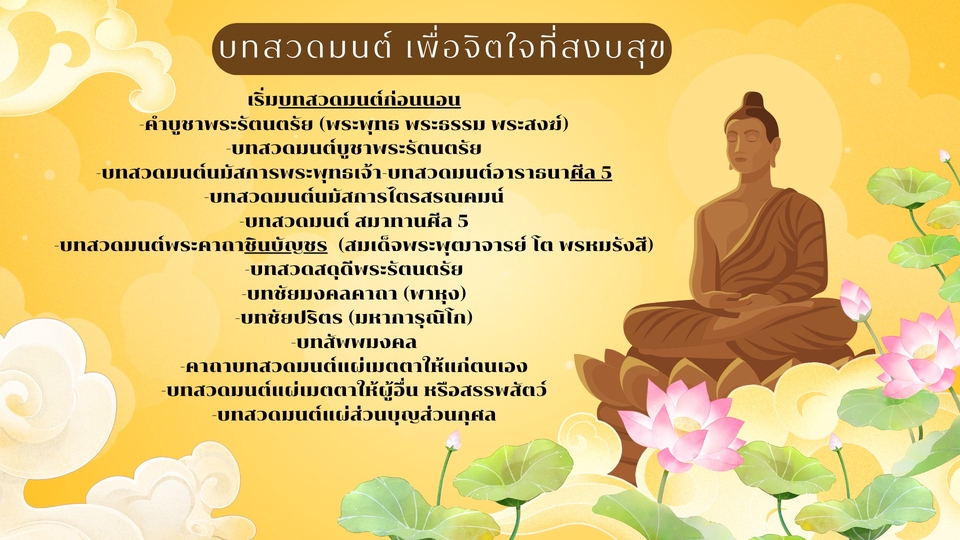 บทสวดมนต์ เพื่อจิตใจที่สงบสุข

เริ่มบทสวดมนต์ก่อนนอน
-คำบูชาพระรัตนตรัย (พระพุทธ พระธรรม พระสงฆ์)
-บทสวดมนต์บูชาพระรัตนตรัย
-บทสวดมนต์นมัสการพระพุทธเจ้า-บทสวดมนต์อาราธนาศีล 5
-บทสวดมนต์นมัสการไตรสรณคมน์
-บทสวดมนต์ สมาทานศีล 5
-บทสวดมนต์พระคาถาชินบัญชร (สมเด็จพระพุฒาจารย์ โต พรหมรังสี)
-บทสวดสดุดีพระรัตนตรัย
-บทชัยมงคลคาถา (พาหุง)
-บทชัยปริตร (มหาการุณิโก)
-บทสัพพมงคล
-คาถาบทสวดมนต์แผ่เมตตาให้แก่ตนเอง
-บทสวดมนต์แผ่เมตตาให้ผู้อื่น หรือสรรพสัตว์
-บทสวดมนต์แผ่ส่วนบุญส่วนกุศล